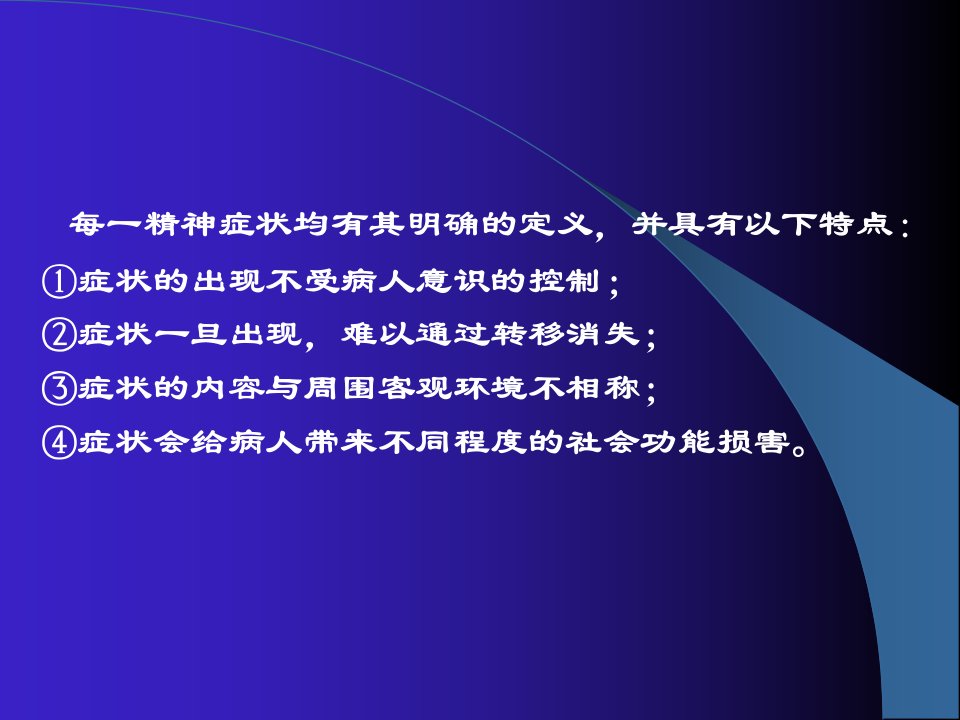 每一精神症状均有其明确的定义，并具有以下特点：

①症状的出现不受病人意识的控制；

②症状一旦出现，难以通过转移消失；

③症状的内容与周围客观环境不相称；

④症状会给病人带来不同程度的社会功能损害。